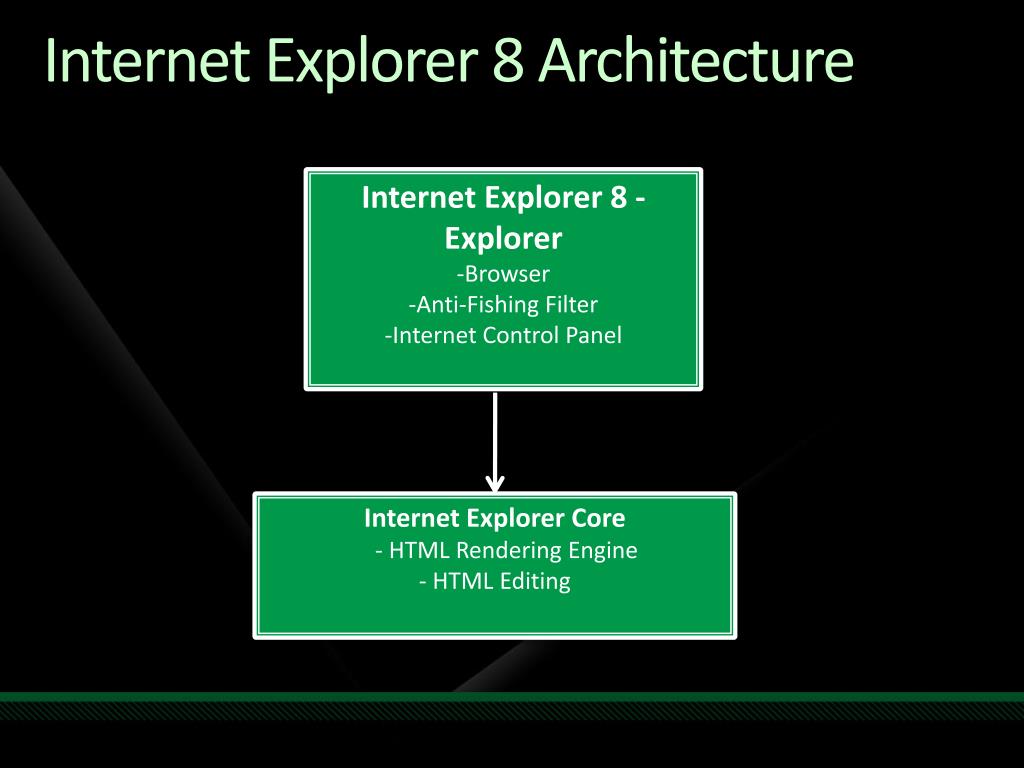 Internet Explorer 8 Architecture

Internet Explorer 8 - Explorer
-Browser
-Anti-Fishing Filter
-Internet Control Panel

Internet Explorer Core
- HTML Rendering Engine
- HTML Editing